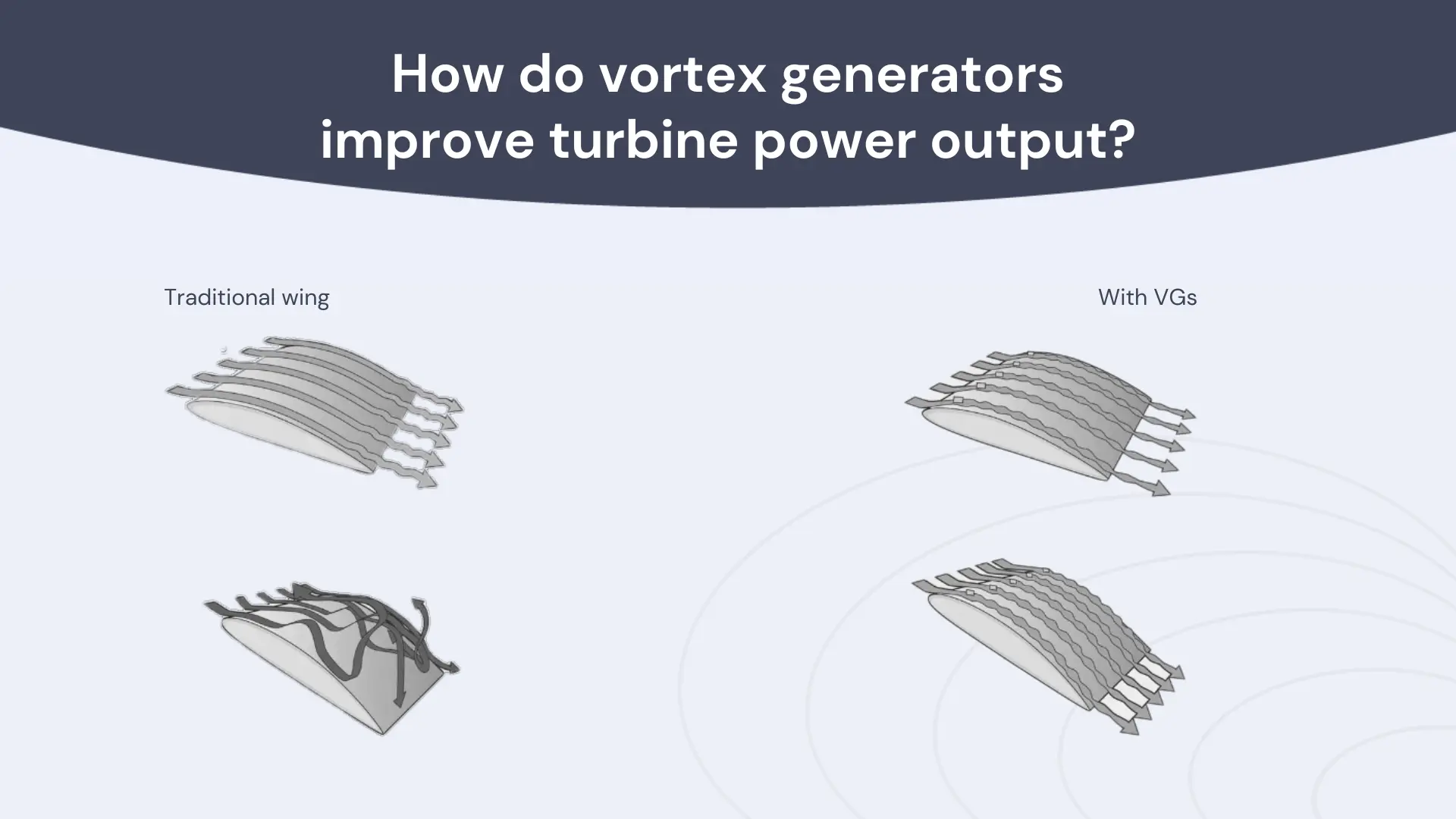 How do vortex generators improve turbine power output?

Traditional wing

With VGs